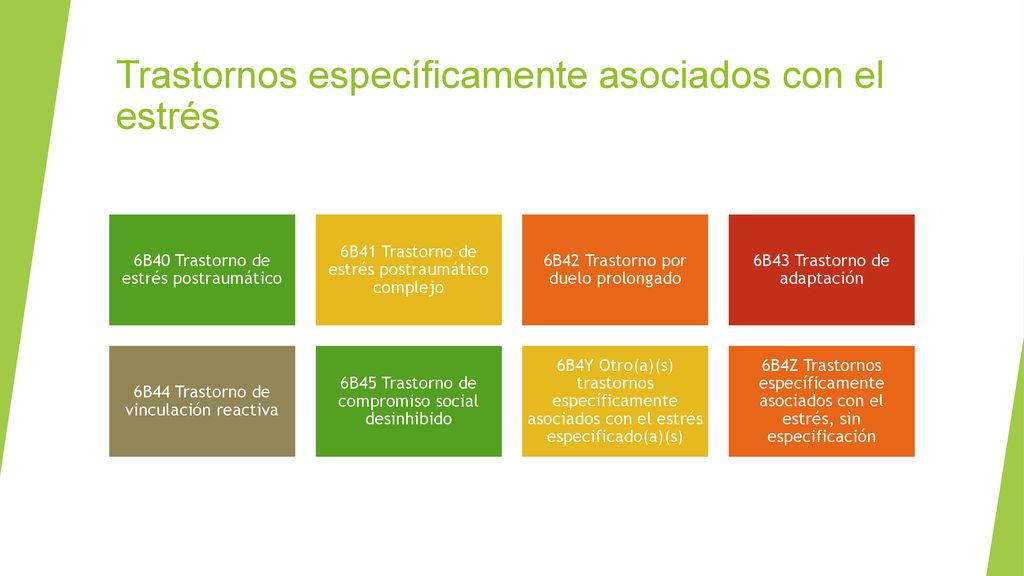 Trastornos específicamente asociados con el estrés

6B40 Trastorno de estrés postraumático

6B41 Trastorno de estrés postraumático complejo

6B42 Trastorno por duelo prolongado

6B43 Trastorno de adaptación

6B44 Trastorno de vinculación reactiva

6B45 Trastorno de compromiso social desinhibido

6B4Y Otro(a)(s) trastornos específicamente asociados con el estrés especificado(a)(s)

6B4Z Trastornos específicamente asociados con el estrés, sin especificación